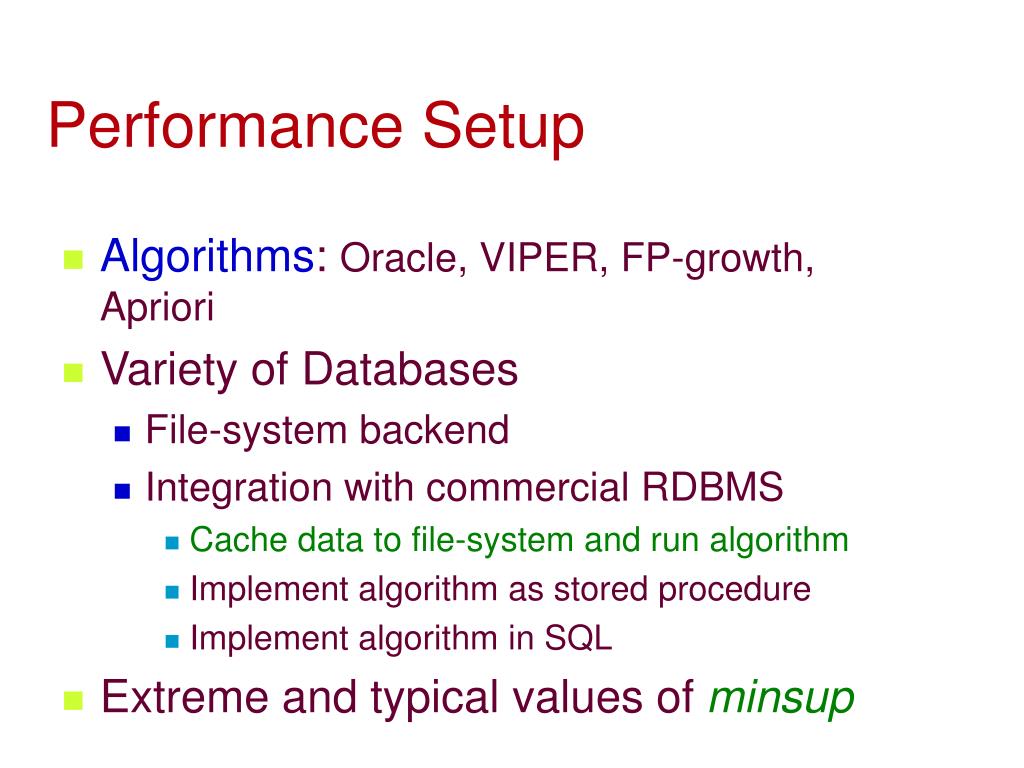 Performance Setup

Algorithms: Oracle, VIPER, FP-growth, Apriori

Variety of Databases

File-system backend

Integration with commercial RDBMS

Cache data to file-system and run algorithm

Implement algorithm as stored procedure

Implement algorithm in SQL

Extreme and typical values of minsup